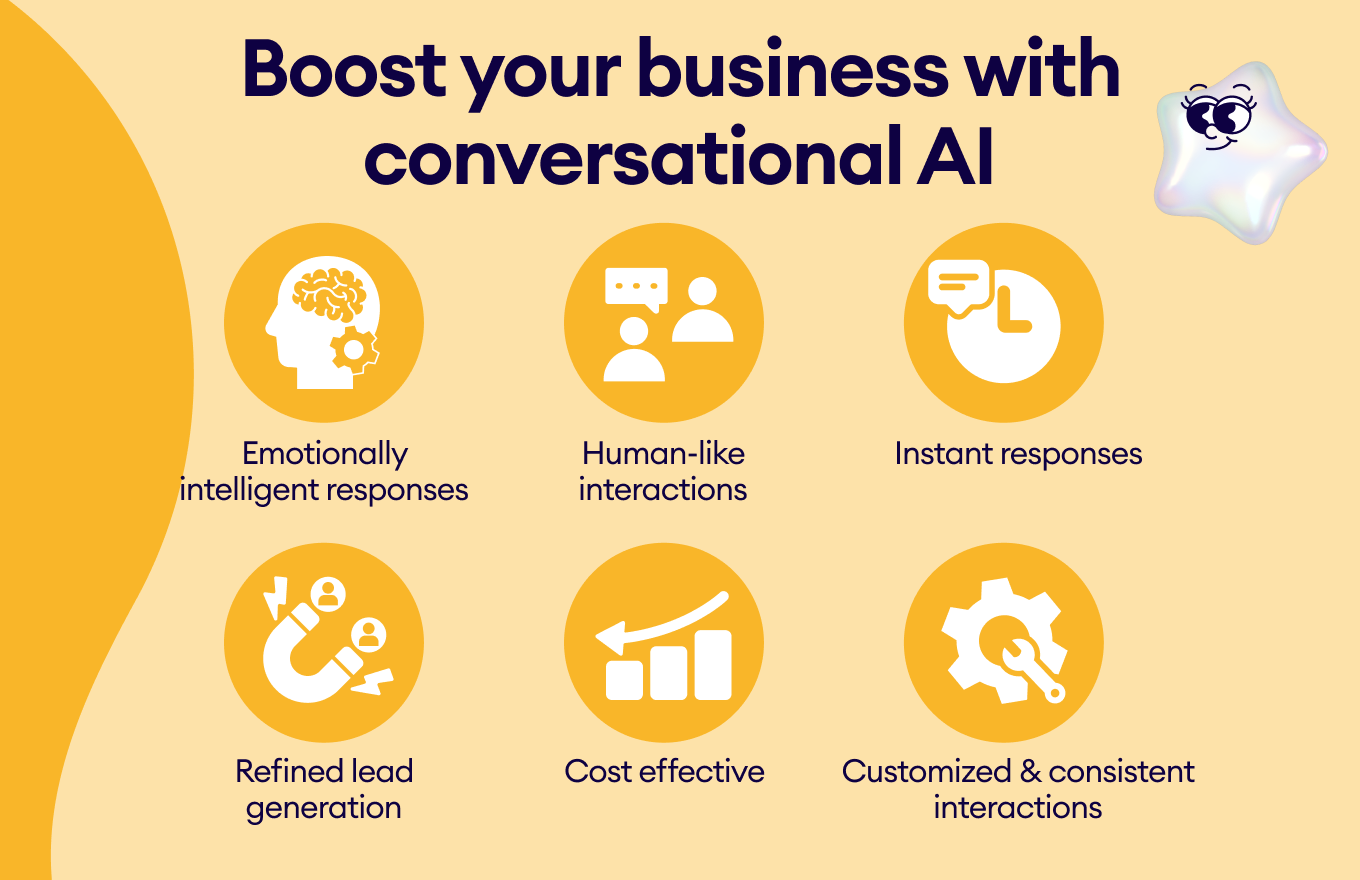 Boost your business with conversational AI

Emotionally intelligent responses

Human-like interactions

Instant responses

Refined lead generation

Cost effective

Customized & consistent interactions